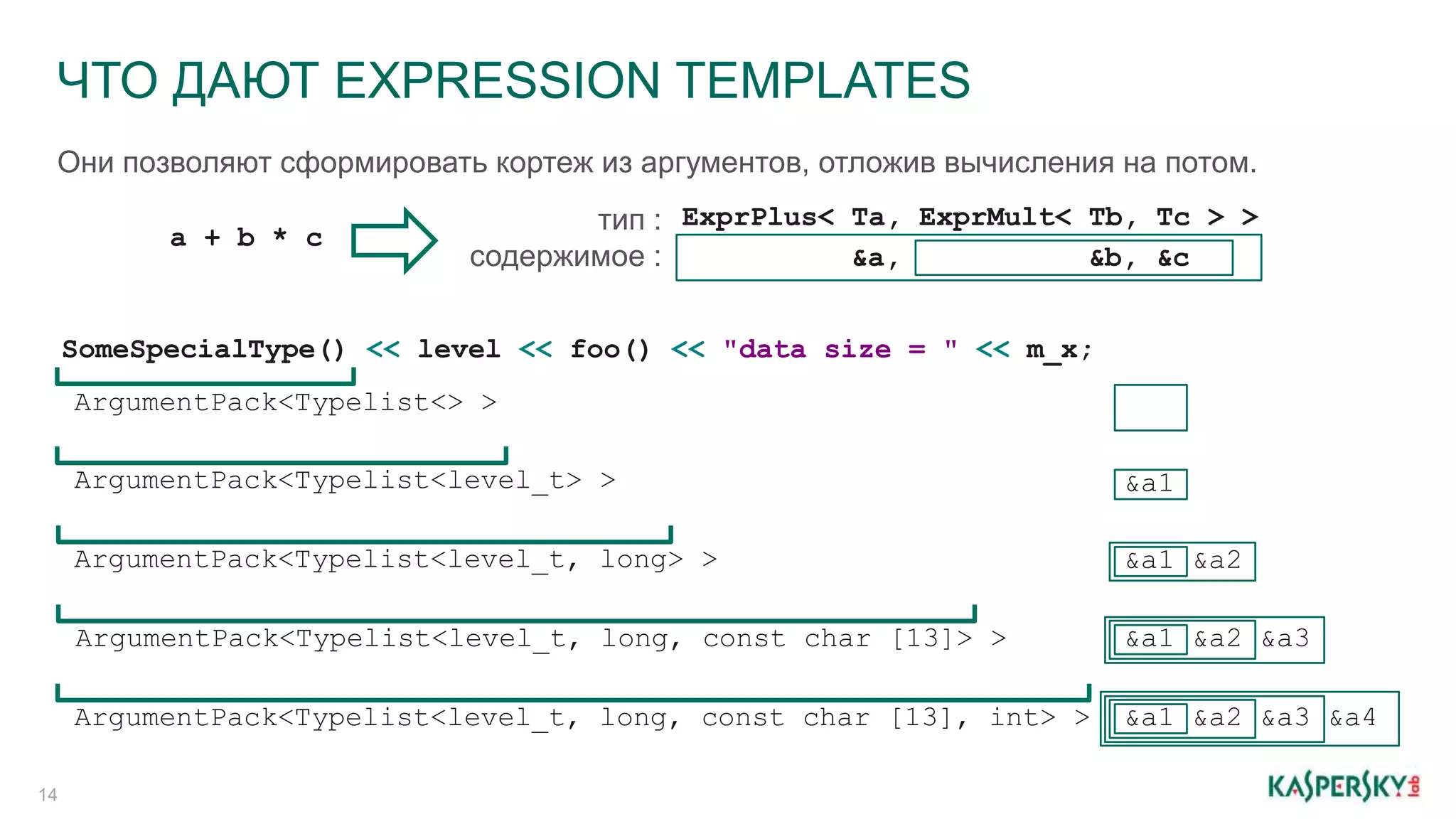 ЧТО ДАЮТ EXPRESSION TEMPLATES

Они позволяют сформировать кортеж из аргументов, отложив вычисления на потом.

a + b * c

тип : ExprPlus< Ta, ExprMult< Tb, Tc > >
содержимое : &a, &b, &c

SomeSpecialType() << level << foo() << "data size = " << m_x;

ArgumentPack<Typelist<> >

ArgumentPack<Typelist<level_t> >

&a1

ArgumentPack<Typelist<level_t, long> >

&a1 &a2

ArgumentPack<Typelist<level_t, long, const char [13]> >

&a1 &a2 &a3

ArgumentPack<Typelist<level_t, long, const char [13], int> >

&a1 &a2 &a3 &a4

14

KASPERSKY lab